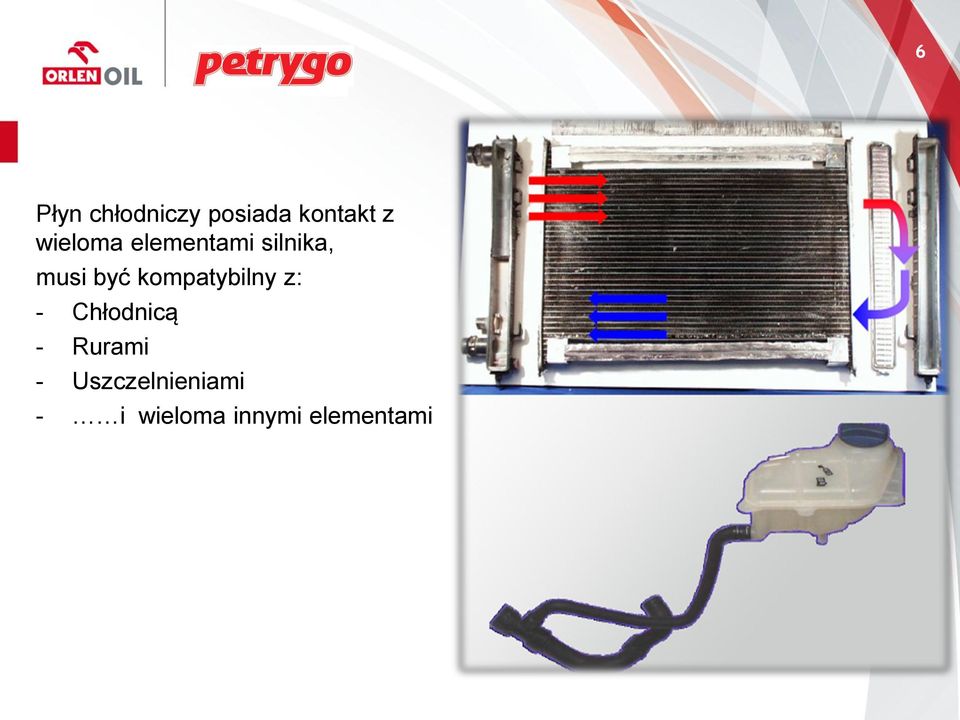 ORLEN OIL

petrygo

6

Płyn chłodniczy posiada kontakt z wieloma elementami silnika,

musi być kompatybilny z:

- Chłodnicą
- Rurami
- Uszczelnieniami
- ……i wieloma innymi elementami